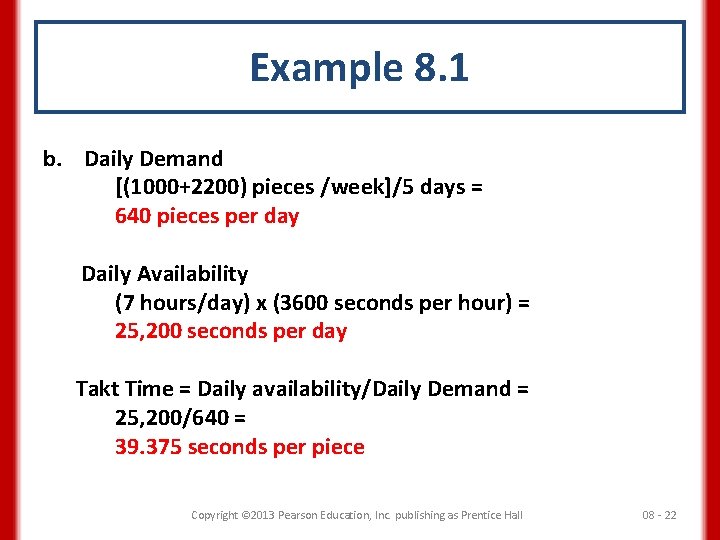 Example 8.1

b. Daily Demand
[(1000+2200) pieces /week]/5 days =
640 pieces per day

Daily Availability
(7 hours/day) x (3600 seconds per hour) =
25,200 seconds per day

Takt Time = Daily availability/Daily Demand =
25,200/640 =
39.375 seconds per piece

Copyright ©2013 Pearson Education, Inc. publishing as Prentice Hall

08 - 22